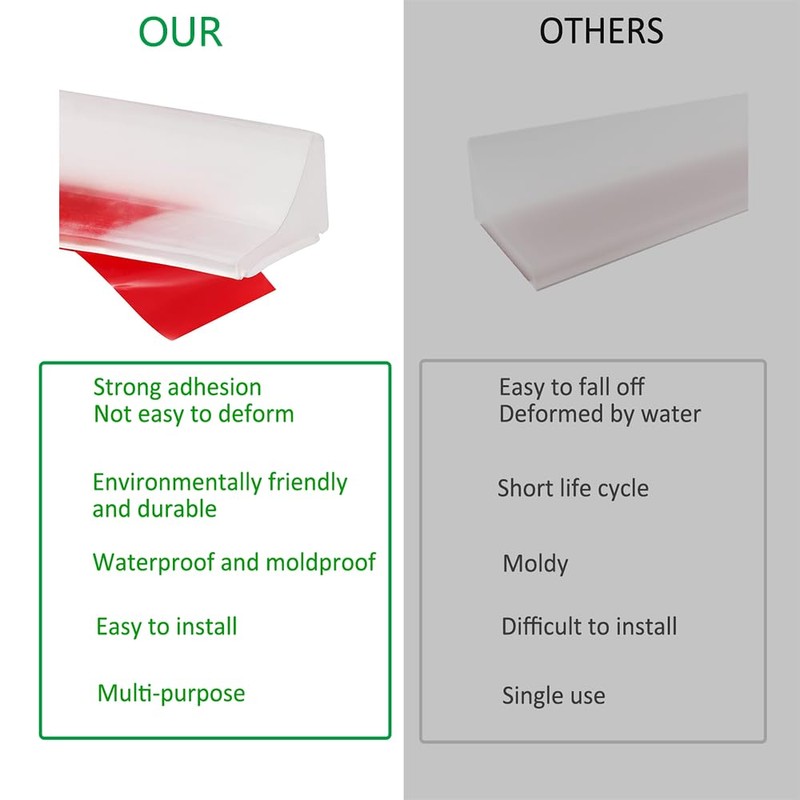 OUR

Strong adhesion
Not easy to deform

Environmentally friendly and durable

Waterproof and moldproof

Easy to install

Multi-purpose

OTHERS

Easy to fall off
Deformed by water

Short life cycle

Moldy

Difficult to install

Single use